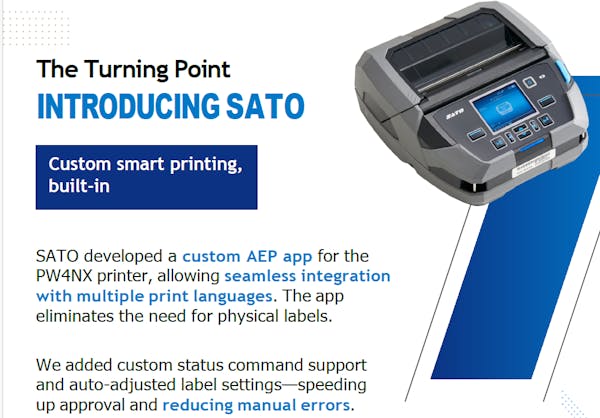 The Turning Point
INTRODUCING SATO

Custom smart printing, built-in

SATO developed a custom AEP app for the PW4NX printer, allowing seamless integration with multiple print languages. The app eliminates the need for physical labels.

We added custom status command support and auto-adjusted label settings—speeding up approval and reducing manual errors.

SATO